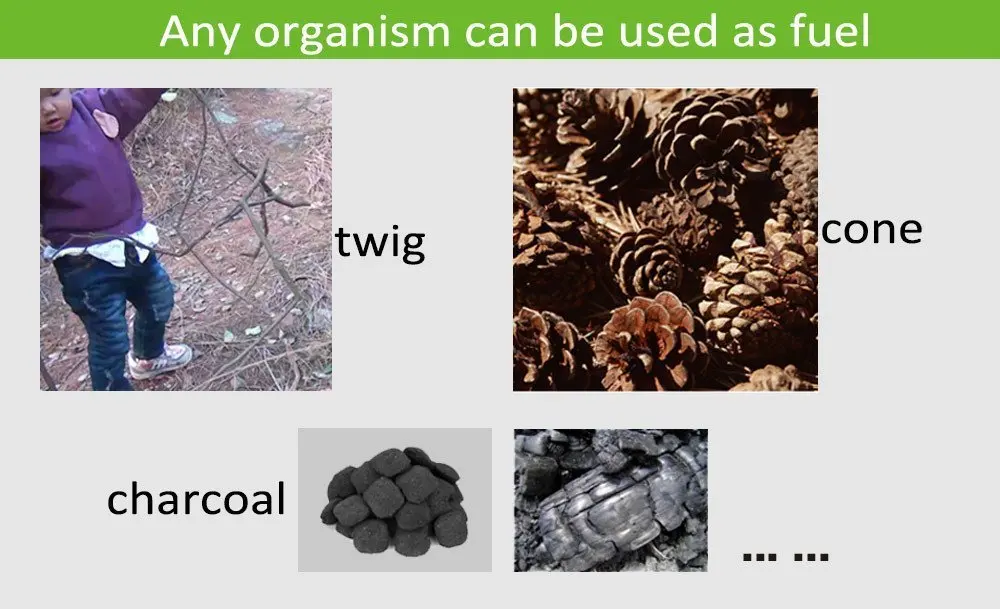 Any organism can be used as fuel

twig

cone

charcoal

... ...